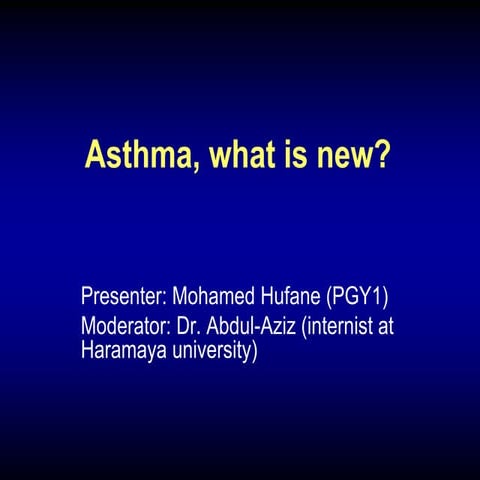 Asthma, what is new?

Presenter: Mohamed Hufane (PGY1)
Moderator: Dr. Abdul-Aziz (internist at Haramaya university)